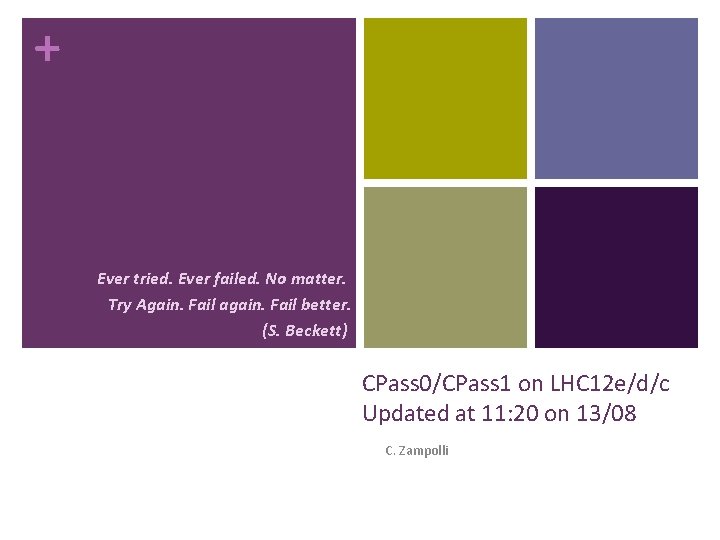 +

Ever tried. Ever failed. No matter.
Try Again. Fail again. Fail better.
(S. Beckett)

CPass0/CPass1 on LHC12e/d/c
Updated at 11:20 on 13/08

C. Zampolli